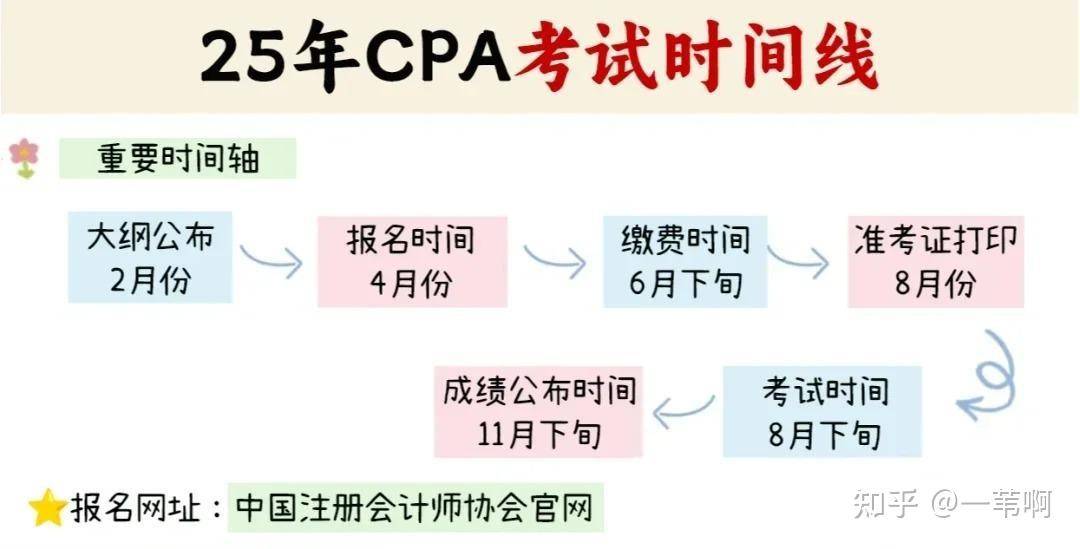 25年CPA考试时间线

重要时间轴

大纲公布
2月份

报名时间
4月份

缴费时间
6月下旬

准考证打印
8月份

考试时间
8月下旬

成绩公布时间
11月下旬

报名网址：中国注册会计师协会官网

知乎 @一苇啊